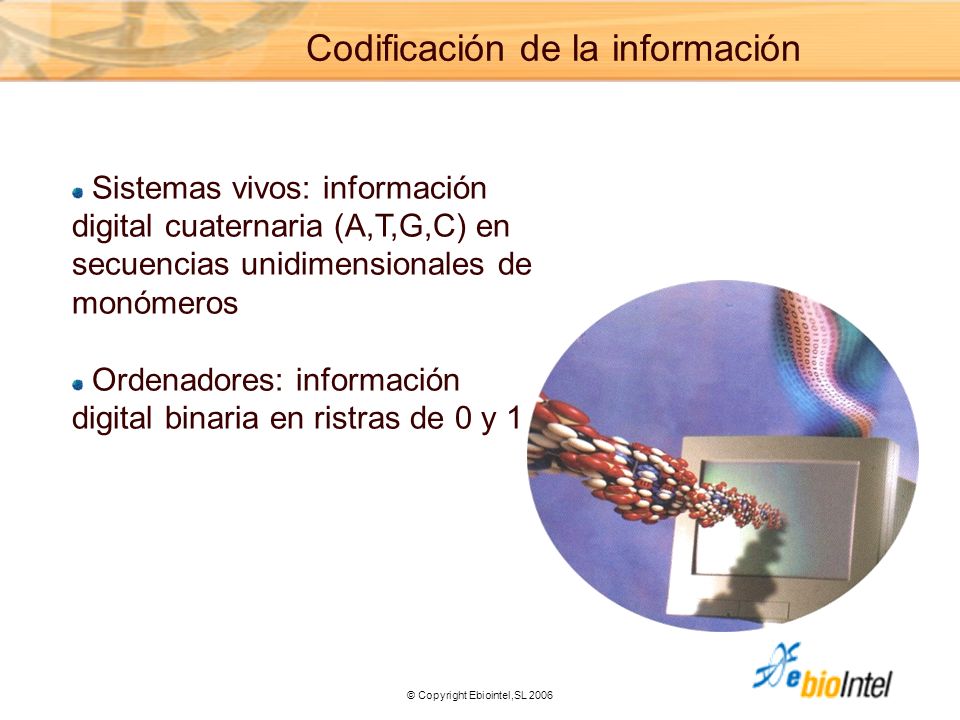 Codificación de la información

Sistemas vivos: información digital cuaternaria (A,T,G,C) en secuencias unidimensionales de monómeros

Ordenadores: información digital binaria en ristras de 0 y 1

© Copyright Ebiointel,SL 2006

ebioIntel